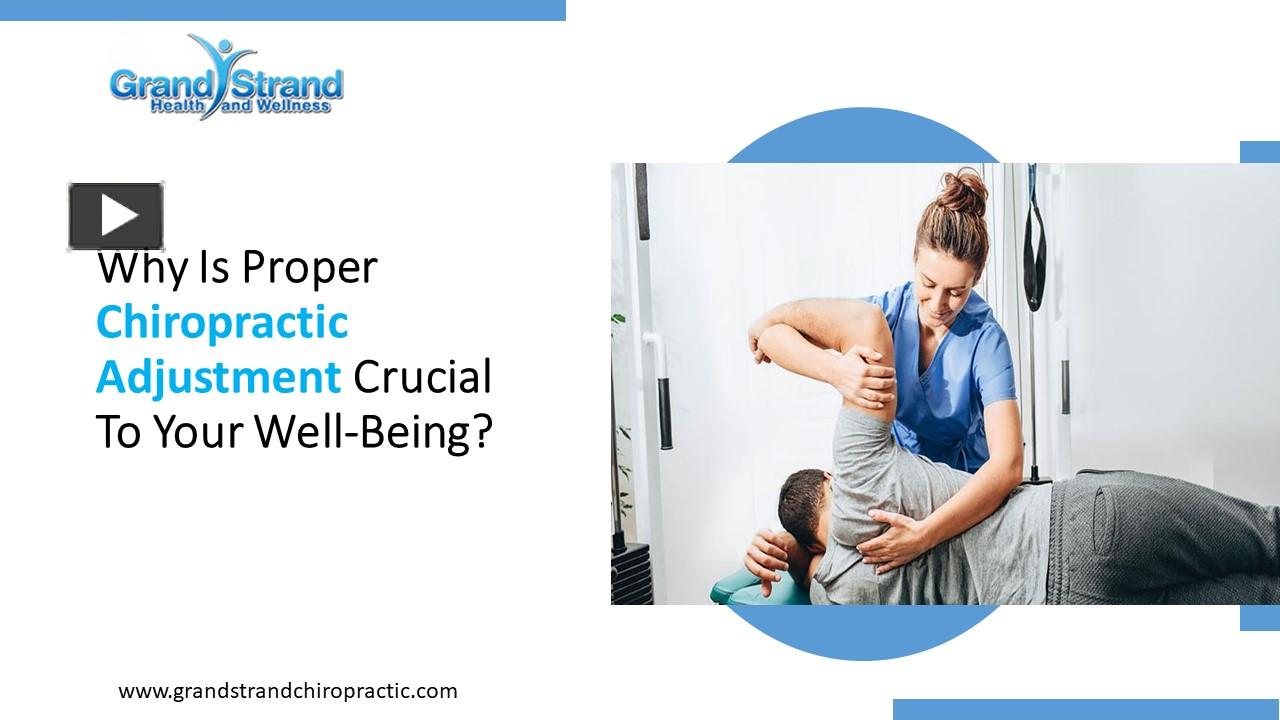 Grand Strand
Health and Wellness

Why Is Proper Chiropractic Adjustment Crucial To Your Well-Being?

www.grandstrandchiropractic.com